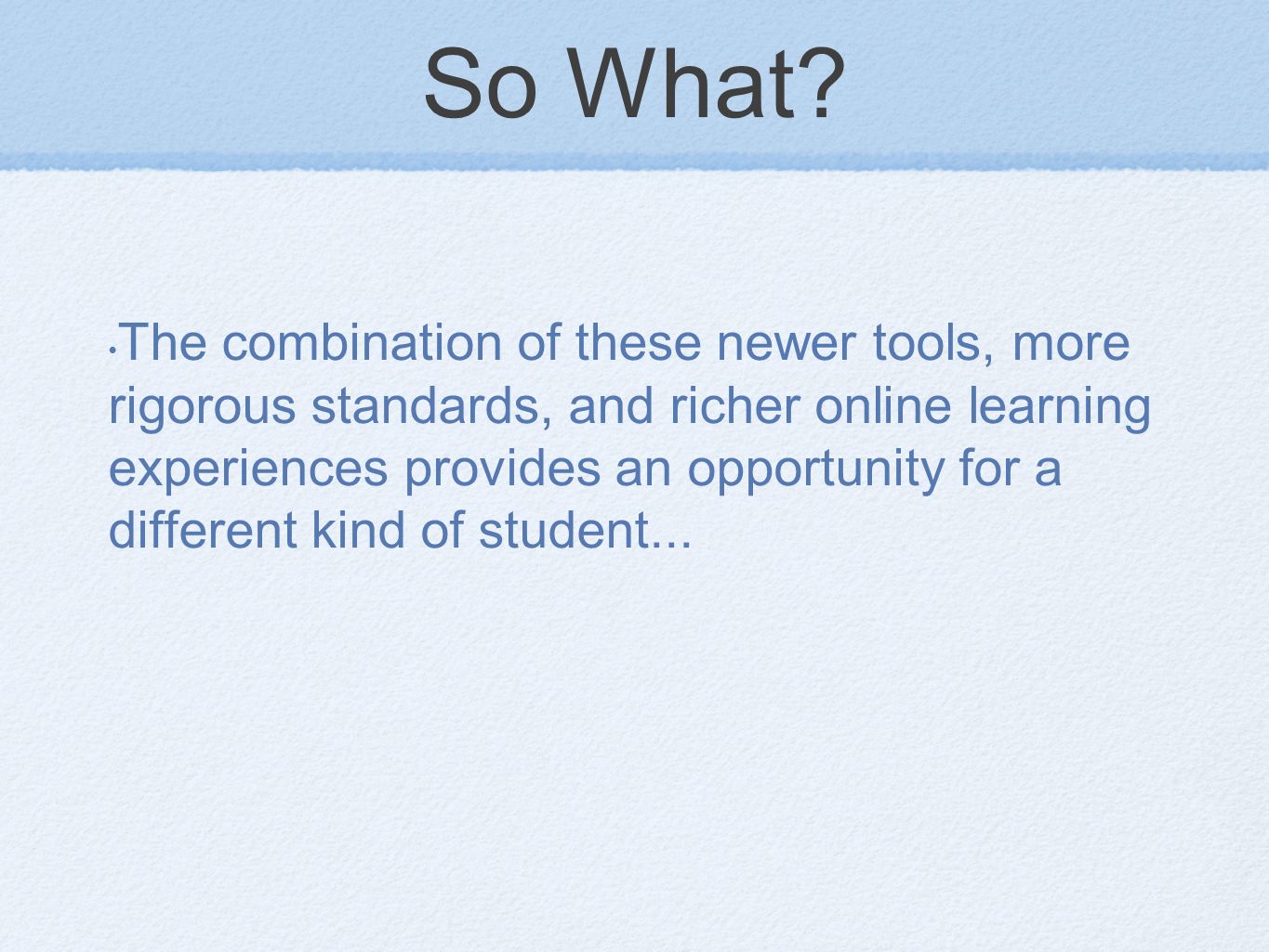 So What?

• The combination of these newer tools, more rigorous standards, and richer online learning experiences provides an opportunity for a different kind of student...